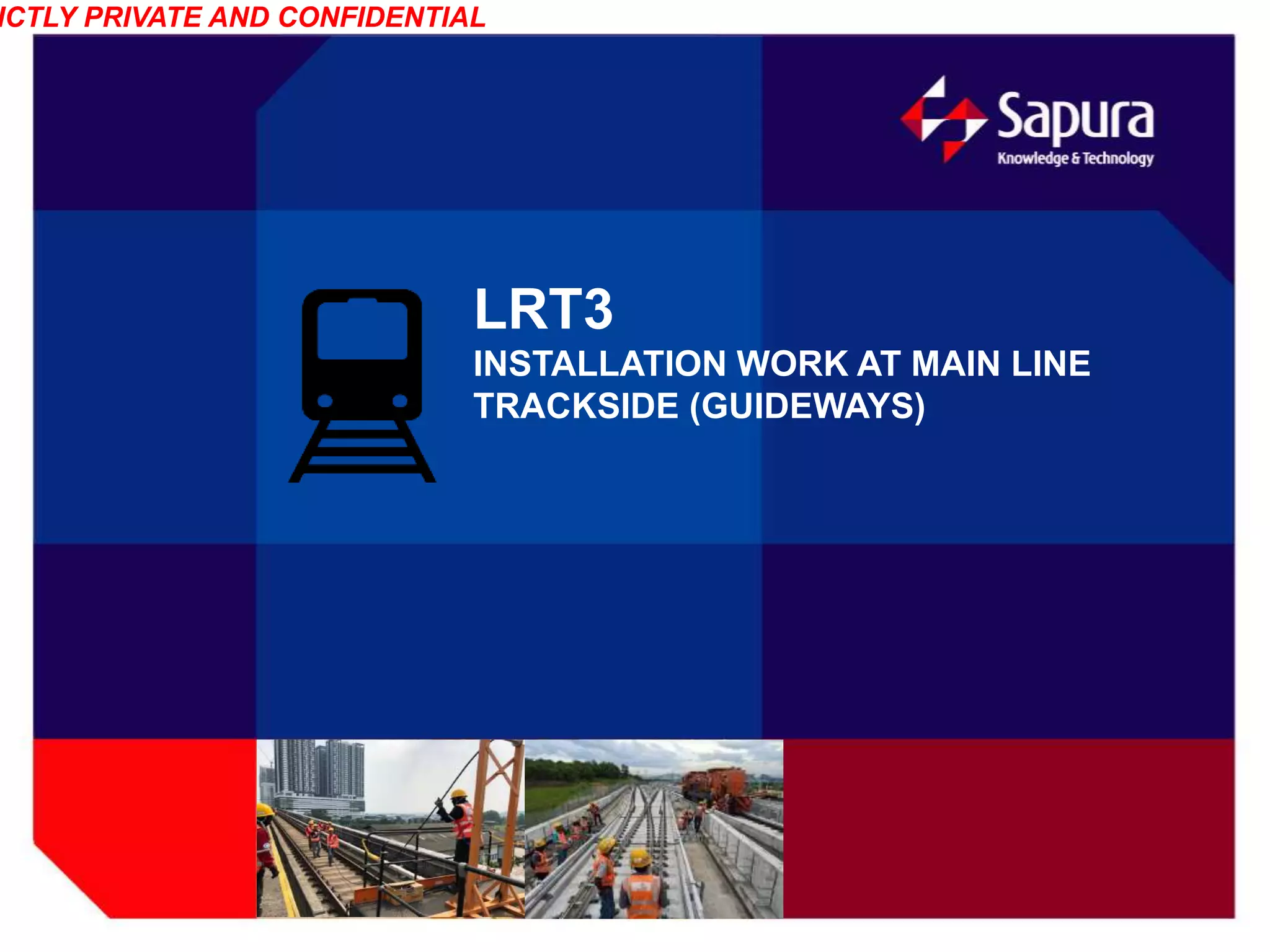 ICTLY PRIVATE AND CONFIDENTIAL

Sapura
Knowledge & Technology

LRT3
INSTALLATION WORK AT MAIN LINE TRACKSIDE (GUIDEWAYS)